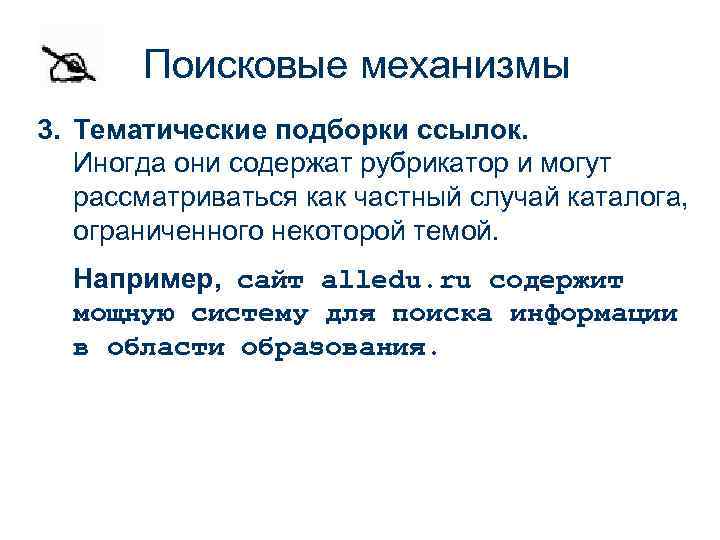 Поисковые механизмы

3. Тематические подборки ссылок.
Иногда они содержат рубрикатор и могут рассматриваться как частный случай каталога, ограниченного некоторой темой.

Например, сайт alledu.ru содержит мощную систему для поиска информации в области образования.